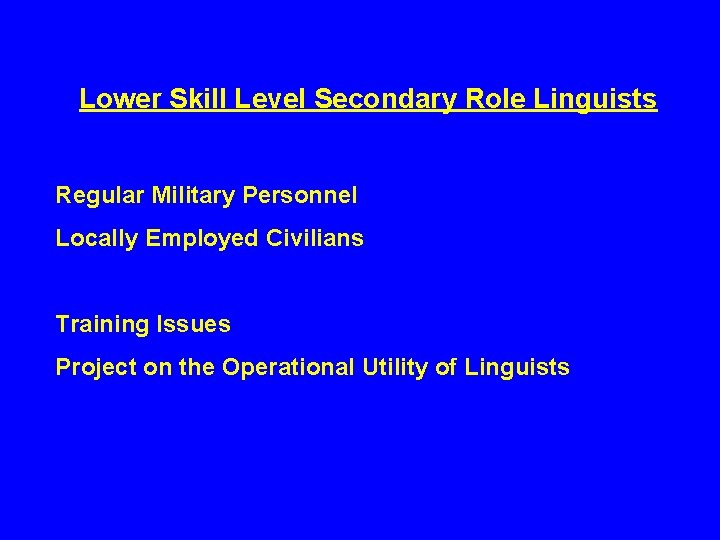 Lower Skill Level Secondary Role Linguists

Regular Military Personnel

Locally Employed Civilians

Training Issues

Project on the Operational Utility of Linguists